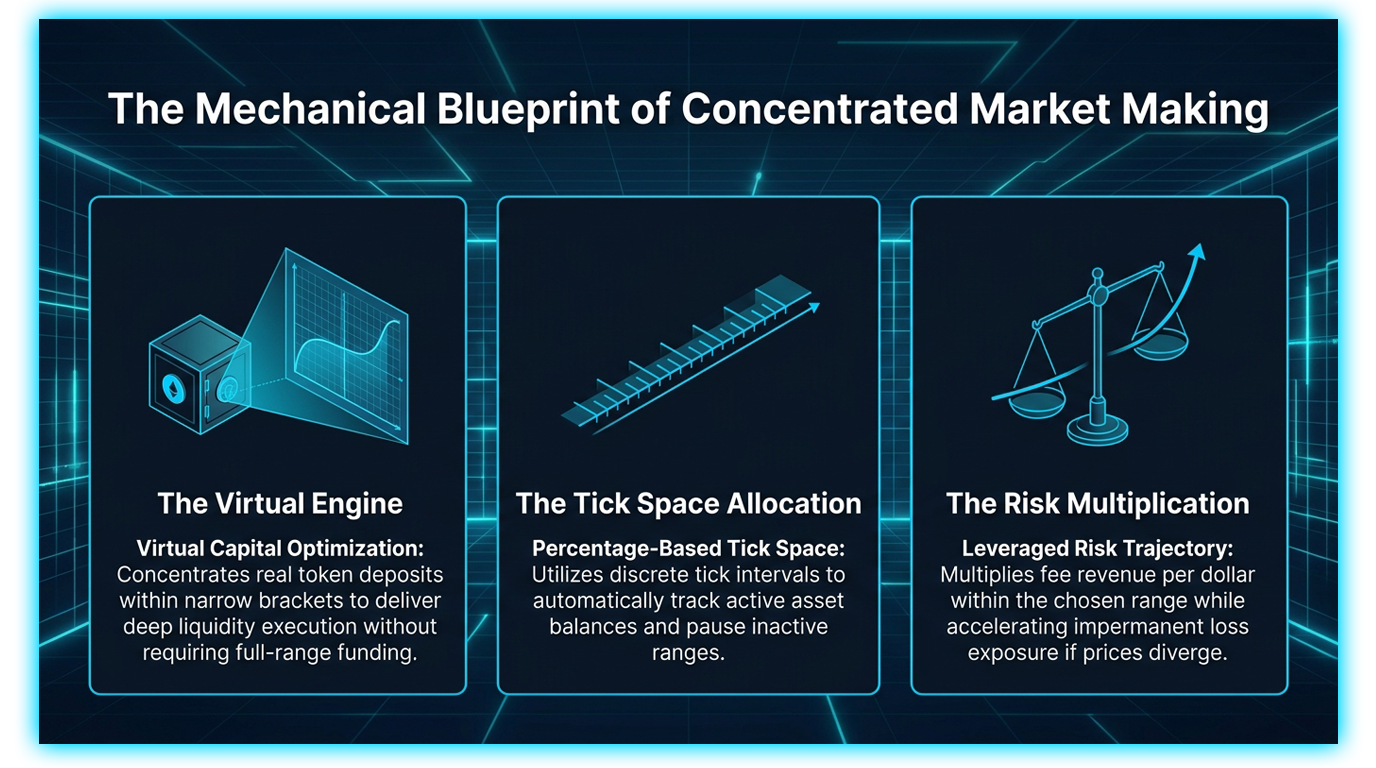 The Mechanical Blueprint of Concentrated Market Making

The Virtual Engine

Virtual Capital Optimization: Concentrates real token deposits within narrow brackets to deliver deep liquidity execution without requiring full-range funding.

The Tick Space Allocation

Percentage-Based Tick Space: Utilizes discrete tick intervals to automatically track active asset balances and pause inactive ranges.

The Risk Multiplication

Leveraged Risk Trajectory: Multiplies fee revenue per dollar within the chosen range while accelerating impermanent loss exposure if prices diverge.